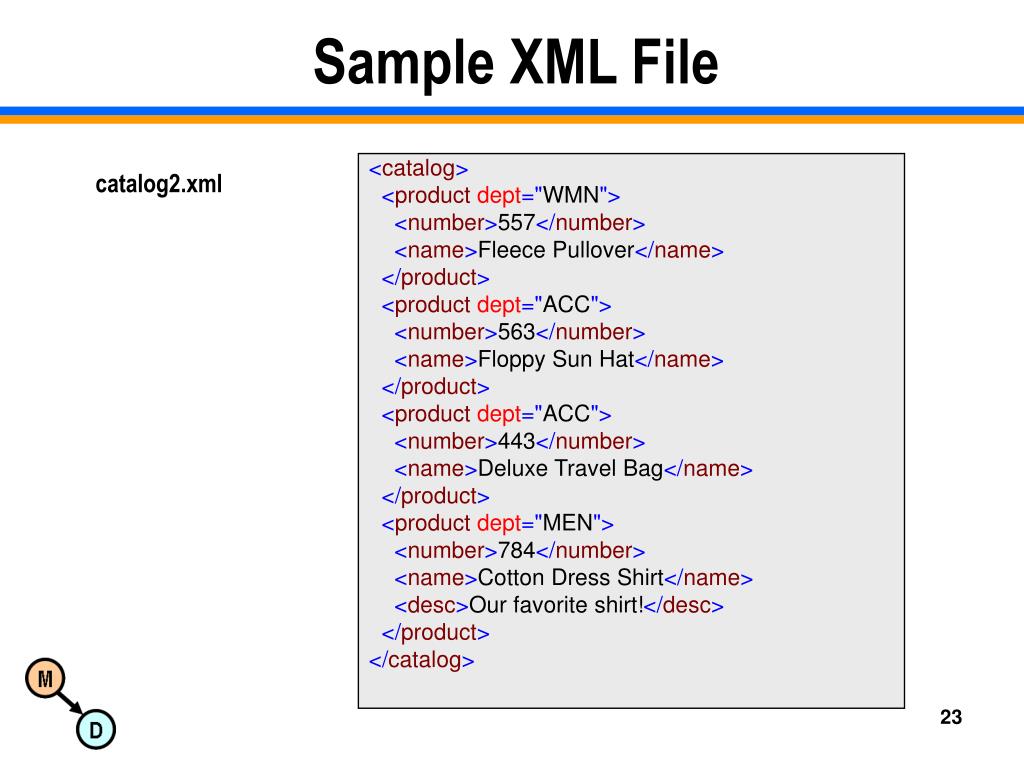 Sample XML File

catalog2.xml

<catalog>
<product dept="WMN">
<number>557</number>
<name>Fleece Pullover</name>
</product>
<product dept="ACC">
<number>563</number>
<name>Floppy Sun Hat</name>
</product>
<product dept="ACC">
<number>443</number>
<name>Deluxe Travel Bag</name>
</product>
<product dept="MEN">
<number>784</number>
<name>Cotton Dress Shirt</name>
<desc>Our favorite shirt!</desc>
</product>
</catalog>

M

D

23